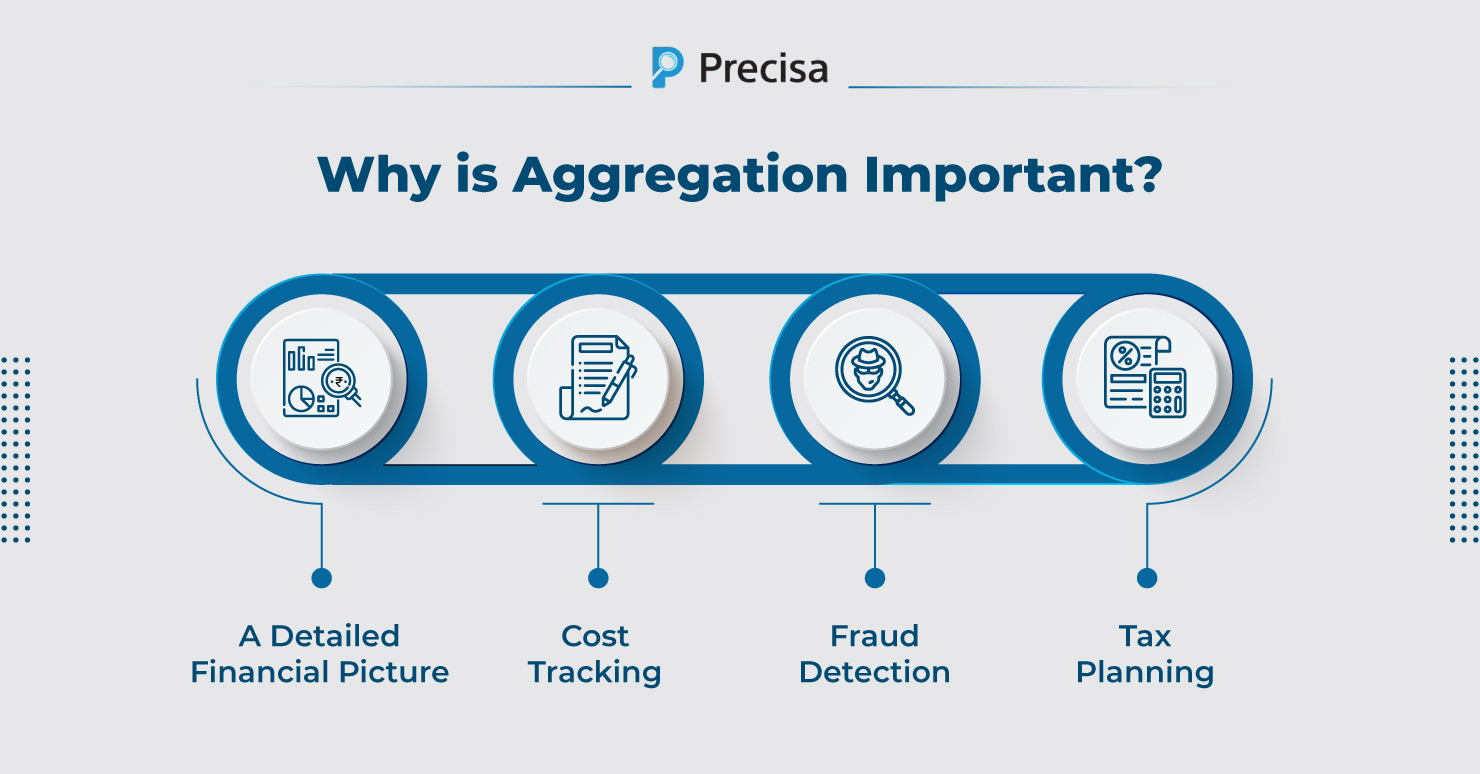 Precisa

Why is Aggregation Important?

A Detailed Financial Picture

Cost Tracking

Fraud Detection

Tax Planning